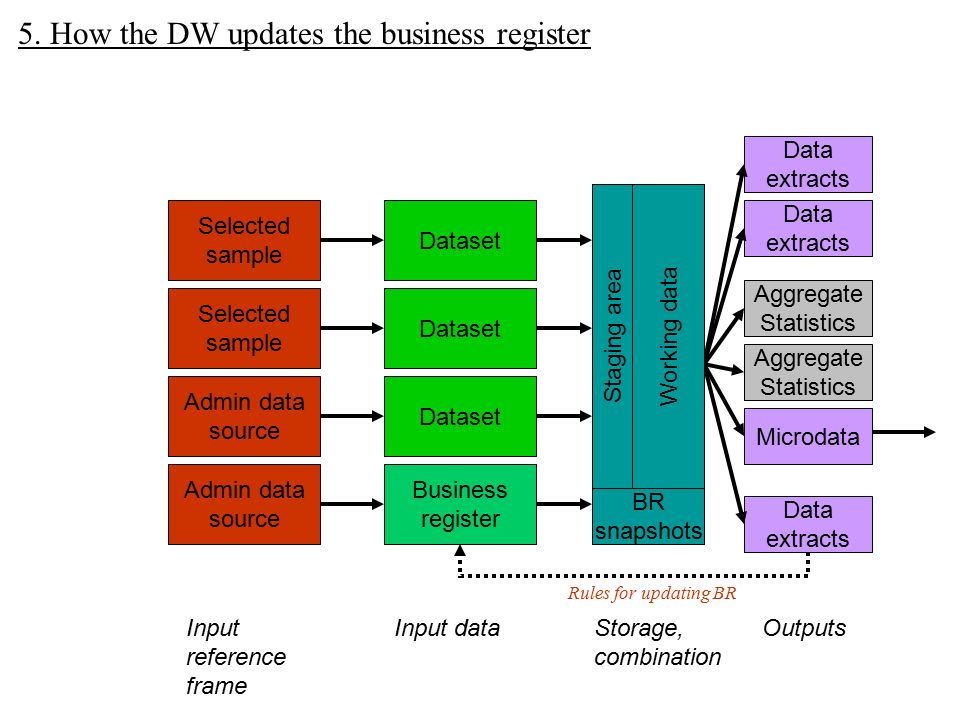 5. How the DW updates the business register

Selected sample

Selected sample

Admin data source

Admin data source

Dataset

Dataset

Dataset

Business register

Staging area

Working data

BR snapshots

Data extracts

Data extracts

Aggregate Statistics

Aggregate Statistics

Microdata

Data extracts

Rules for updating BR

Input reference frame

Input data

Storage, combination

Outputs